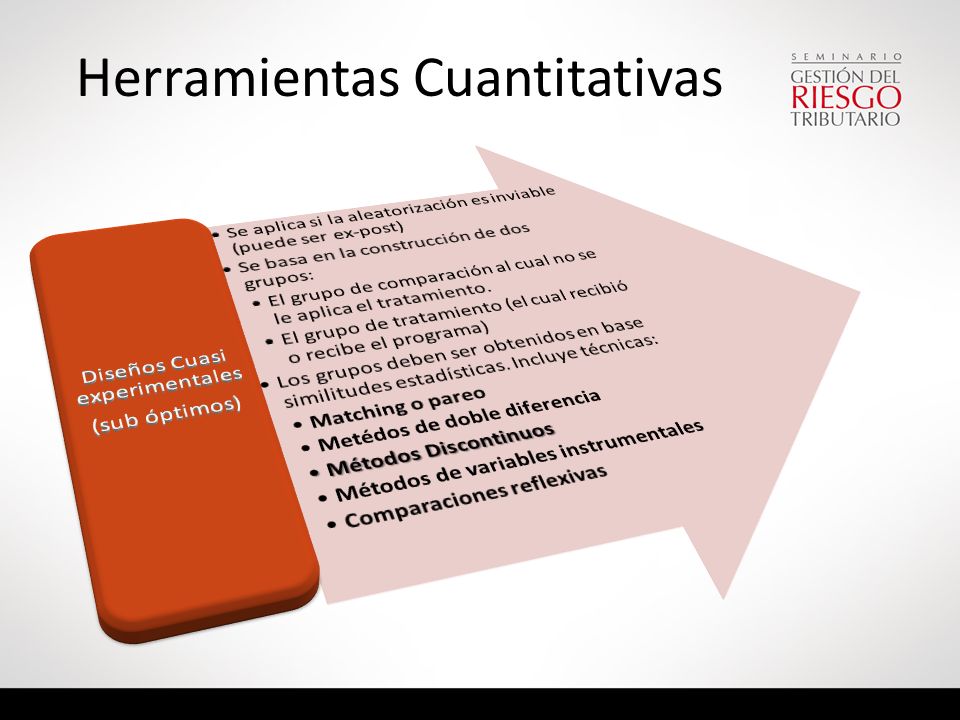 Herramientas Cuantitativas

SEMINARIO
GESTIÓN DEL
RIESGO
TRIBUTARIO

Diseños Cuasi experimentales (sub óptimos)

• Se aplica si la aleatorización es inviable (puede ser ex-post)
• Se basa en la construcción de dos grupos:
  • El grupo de comparación al cual no se le aplica el tratamiento.
  • El grupo de tratamiento (el cual recibió o recibe el programa)
• Los grupos deben ser obtenidos en base similitudes estadísticas. Incluye técnicas:
  • Matching o pareo
  • Metédos de doble diferencia
  • Métodos Discontinuos
  • Métodos de variables instrumentales
  • Comparaciones reflexivas